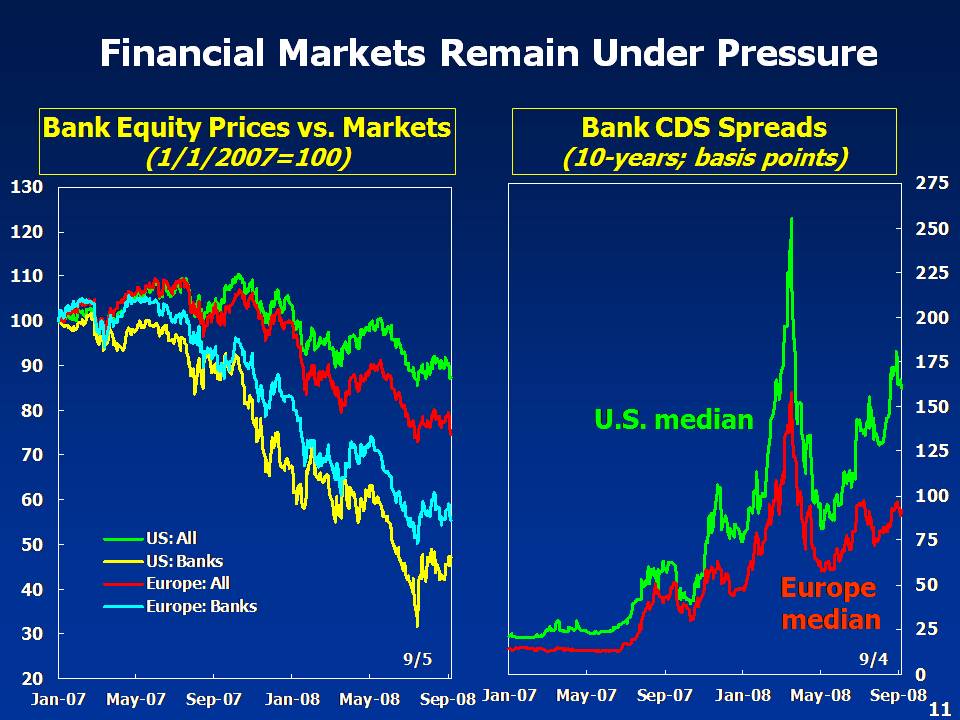 Financial Markets Remain Under Pressure

Bank Equity Prices vs. Markets
(1/1/2007=100)

130
120
110
100
90
80
70
60
50
40
30
20

US: All
US: Banks
Europe: All
Europe: Banks

9/5

Jan-07 May-07 Sep-07 Jan-08 May-08 Sep-08

Bank CDS Spreads
(10-years; basis points)

275
250
225
200
175
150
125
100
75
50
25
0

U.S. median

Europe median

9/4

Jan-07 May-07 Sep-07 Jan-08 May-08 Sep-08

11